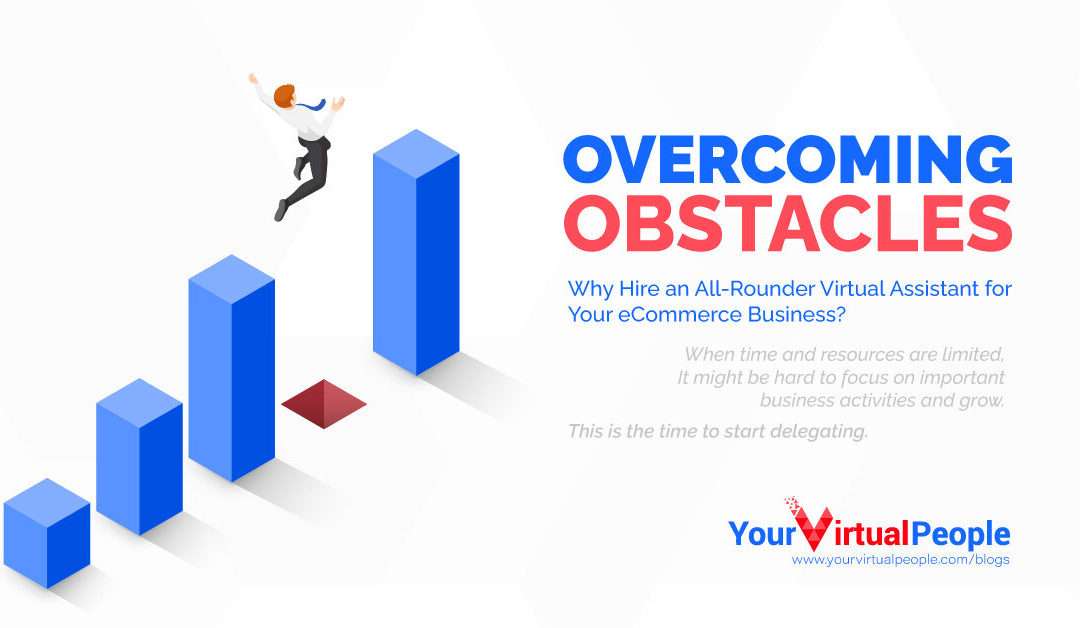 OVERCOMING OBSTACLES

Why Hire an All-Rounder Virtual Assistant for Your eCommerce Business?

When time and resources are limited, It might be hard to focus on important business activities and grow.

This is the time to start delegating.

YourVirtualPeople
www.yourvirtualpeople.com/blogs